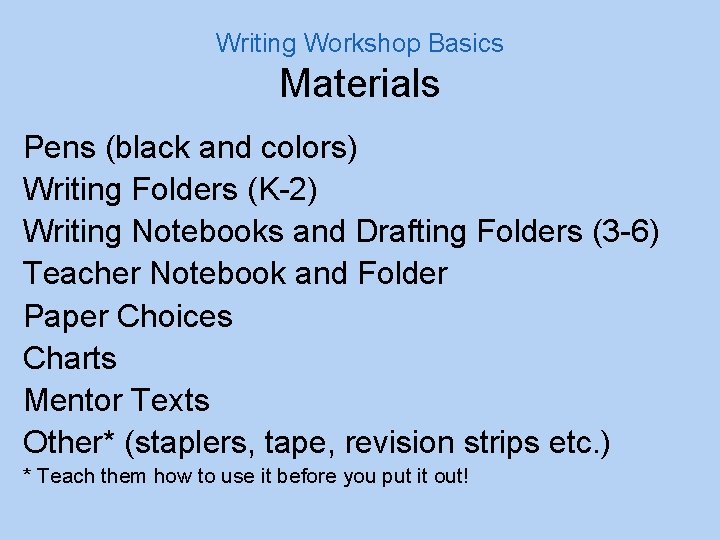 Writing Workshop Basics
Materials

Pens (black and colors)
Writing Folders (K-2)
Writing Notebooks and Drafting Folders (3-6)
Teacher Notebook and Folder
Paper Choices
Charts
Mentor Texts
Other* (staplers, tape, revision strips etc.)
* Teach them how to use it before you put it out!